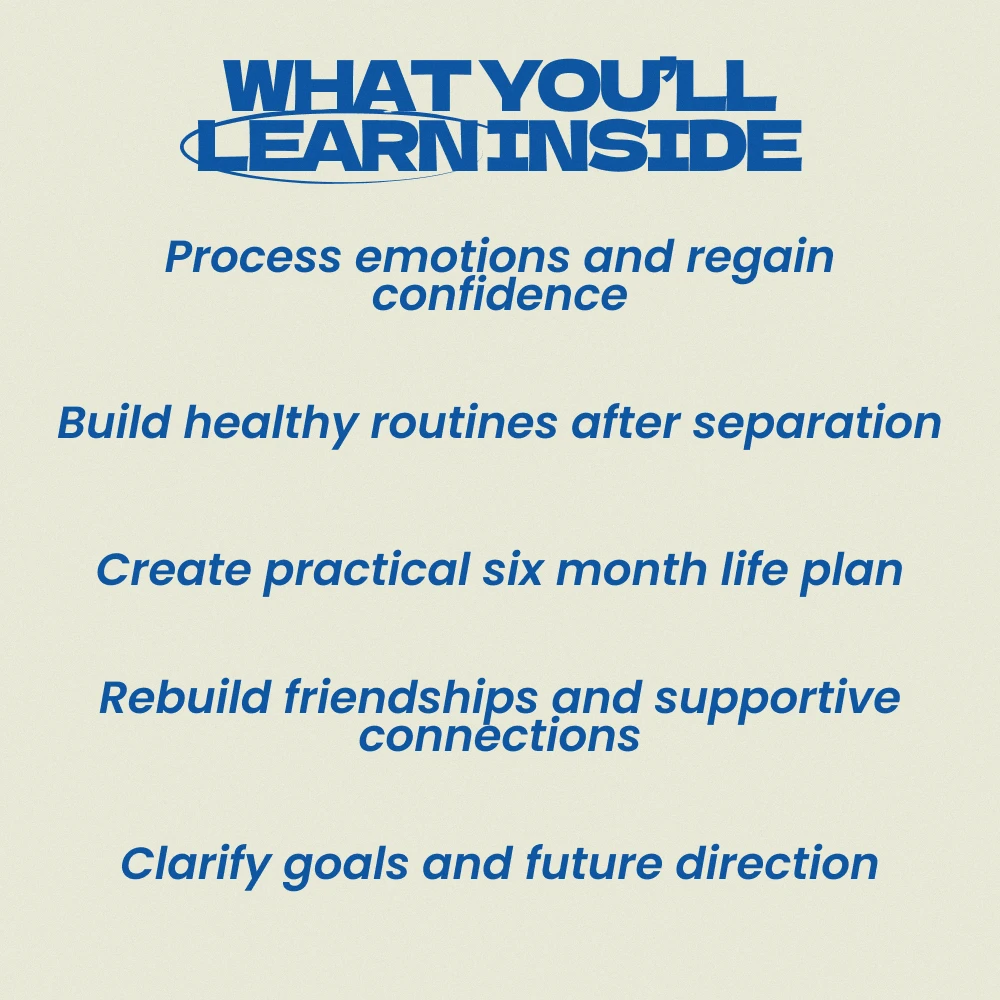 WHAT YOU'LL LEARN INSIDE

Process emotions and regain confidence

Build healthy routines after separation

Create practical six month life plan

Rebuild friendships and supportive connections

Clarify goals and future direction